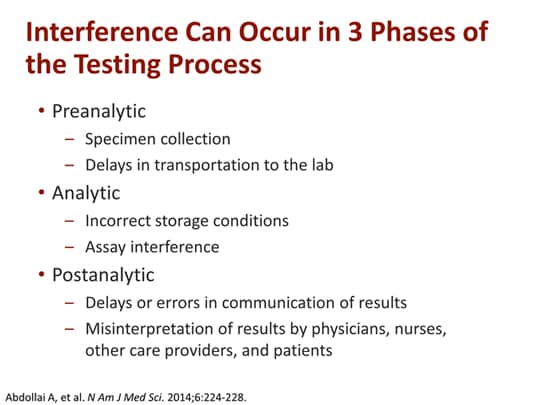 Interference Can Occur in 3 Phases of the Testing Process

• Preanalytic
  – Specimen collection
  – Delays in transportation to the lab
• Analytic
  – Incorrect storage conditions
  – Assay interference
• Postanalytic
  – Delays or errors in communication of results
  – Misinterpretation of results by physicians, nurses, other care providers, and patients

Abdollai A, et al. N Am J Med Sci. 2014;6:224-228.